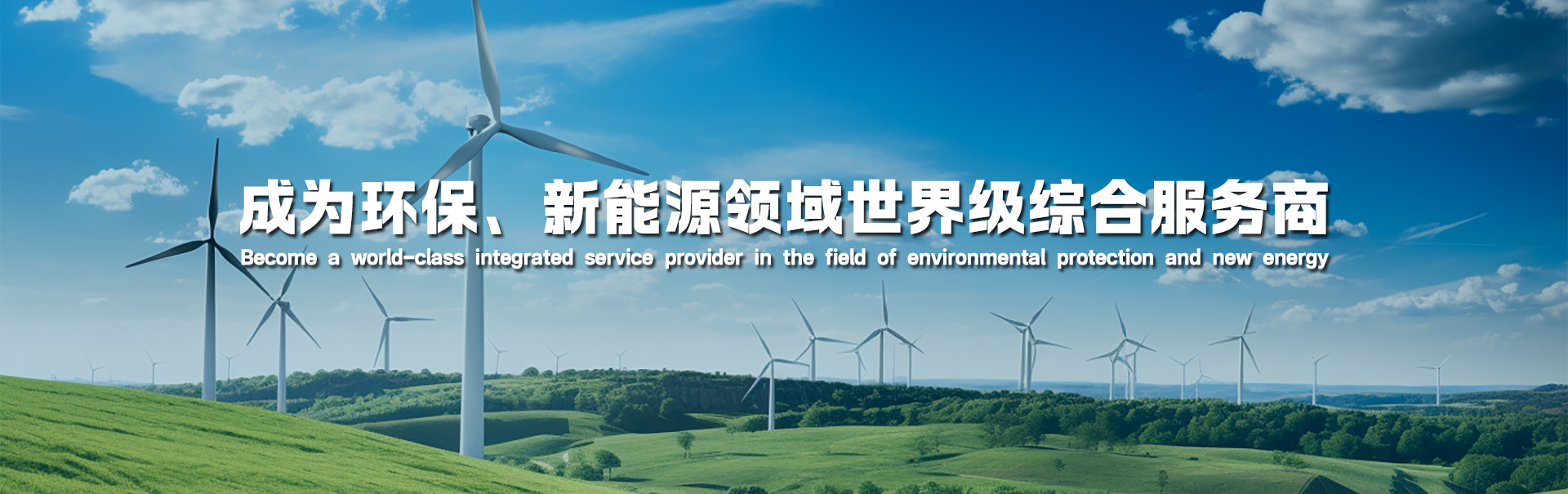 成为环保、新能源领域世界级综合服务商

Become a world-class integrated service provider in the field of environmental protection and new energy